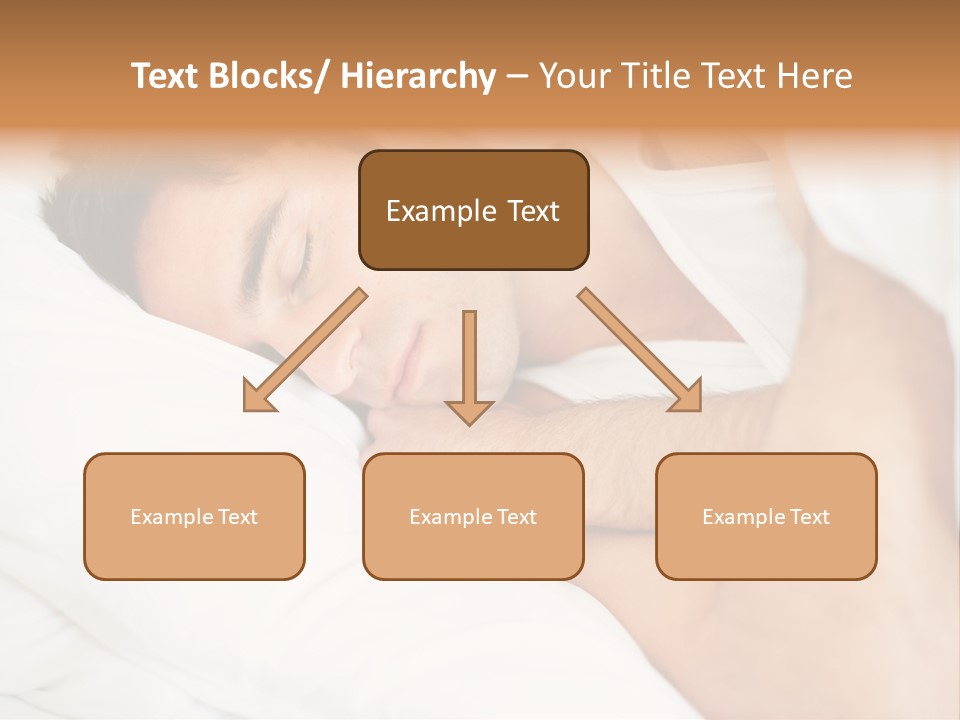 Text Blocks/ Hierarchy – Your Title Text Here

Example Text

Example Text

Example Text

Example Text